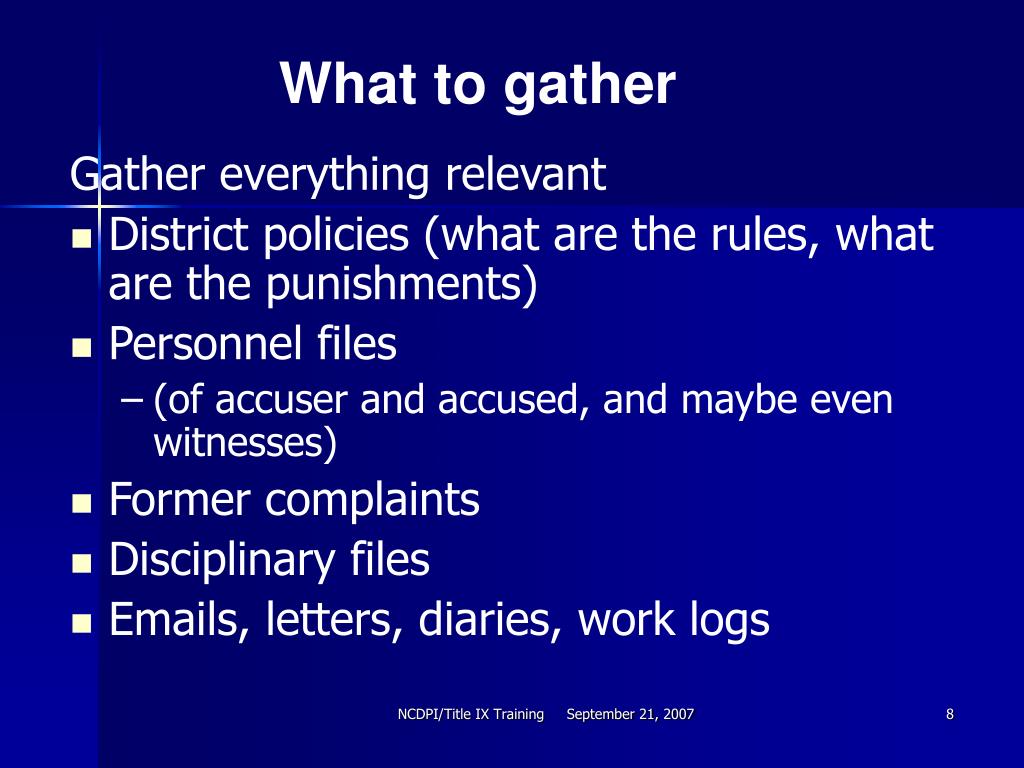 What to gather

Gather everything relevant

- District policies (what are the rules, what are the punishments)
- Personnel files
  – (of accuser and accused, and maybe even witnesses)
- Former complaints
- Disciplinary files
- Emails, letters, diaries, work logs

NCDPI/Title IX Training September 21, 2007 8